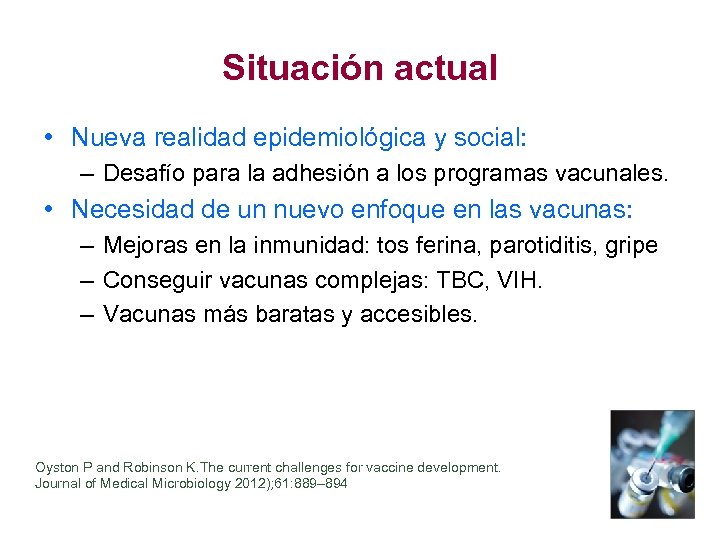 Situación actual

• Nueva realidad epidemiológica y social:
– Desafío para la adhesión a los programas vacunales.
• Necesidad de un nuevo enfoque en las vacunas:
– Mejoras en la inmunidad: tos ferina, parotiditis, gripe
– Conseguir vacunas complejas: TBC, VIH.
– Vacunas más baratas y accesibles.

Oyston P and Robinson K.The current challenges for vaccine development. Journal of Medical Microbiology 2012);61:889–894